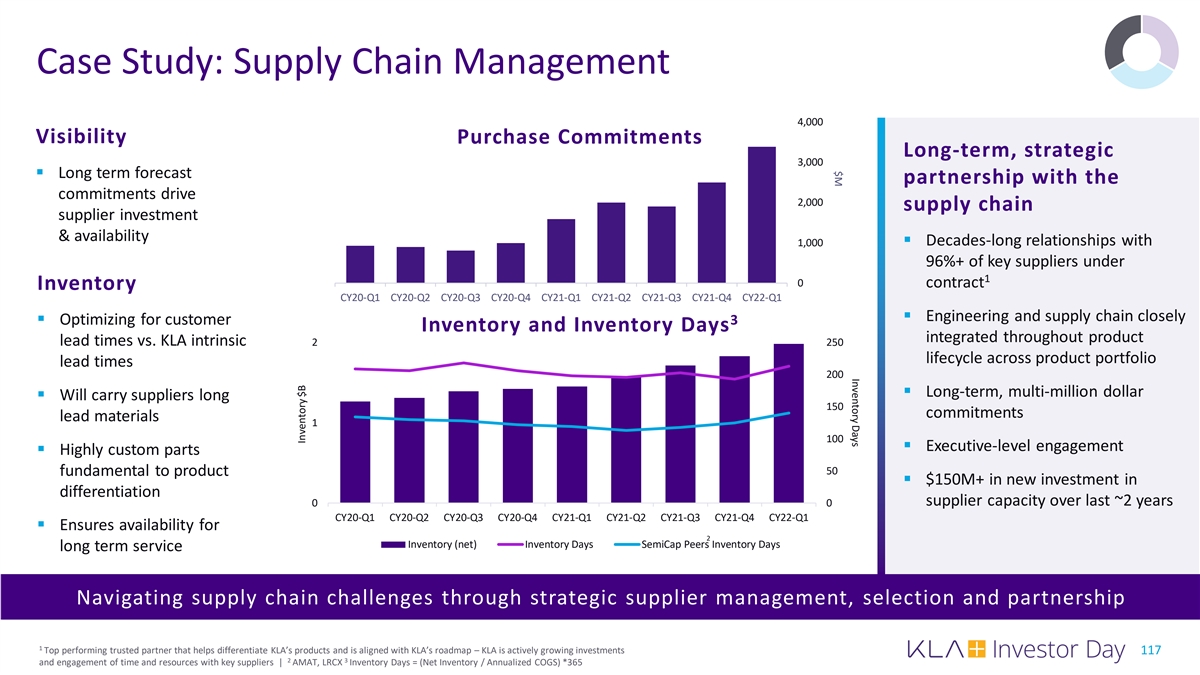 Case Study: Supply Chain Management

Visibility

▪ Long term forecast commitments drive supplier investment & availability

Inventory

▪ Optimizing for customer lead times vs. KLA intrinsic lead times

▪ Will carry suppliers long lead materials

▪ Highly custom parts fundamental to product differentiation

▪ Ensures availability for long term service

Purchase Commitments

4,000
3,000
2,000
1,000
0
$M

CY20-Q1 CY20-Q2 CY20-Q3 CY20-Q4 CY21-Q1 CY21-Q2 CY21-Q3 CY21-Q4 CY22-Q1

Inventory and Inventory Days$^3$

2
1
0
Inventory $B

250
200
150
100
50
0
Inventory Days

CY20-Q1 CY20-Q2 CY20-Q3 CY20-Q4 CY21-Q1 CY21-Q2 CY21-Q3 CY21-Q4 CY22-Q1

Inventory (net) Inventory Days SemiCap Peers$^2$ Inventory Days

Long-term, strategic partnership with the supply chain

▪ Decades-long relationships with 96%+ of key suppliers under contract$^1$

▪ Engineering and supply chain closely integrated throughout product lifecycle across product portfolio

▪ Long-term, multi-million dollar commitments

▪ Executive-level engagement

▪ $150M+ in new investment in supplier capacity over last ~2 years

Navigating supply chain challenges through strategic supplier management, selection and partnership

$^1$ Top performing trusted partner that helps differentiate KLA's products and is aligned with KLA's roadmap – KLA is actively growing investments and engagement of time and resources with key suppliers | $^2$ AMAT, LRCX $^3$ Inventory Days = (Net Inventory / Annualized COGS) *365

KLA Investor Day 117